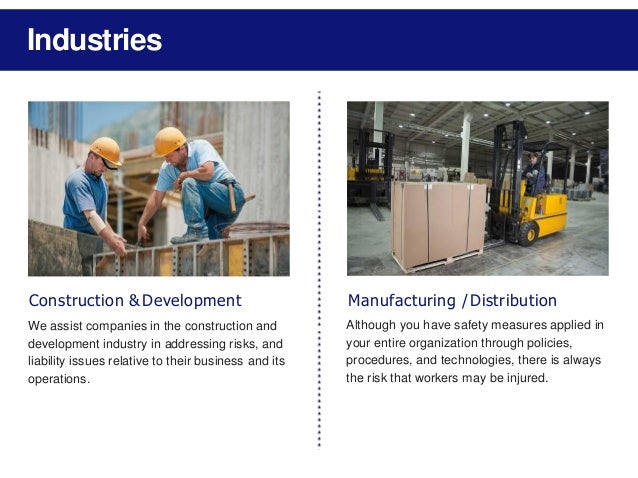 Industries

Construction & Development

We assist companies in the construction and development industry in addressing risks, and liability issues relative to their business and its operations.

Manufacturing / Distribution

Although you have safety measures applied in your entire organization through policies, procedures, and technologies, there is always the risk that workers may be injured.